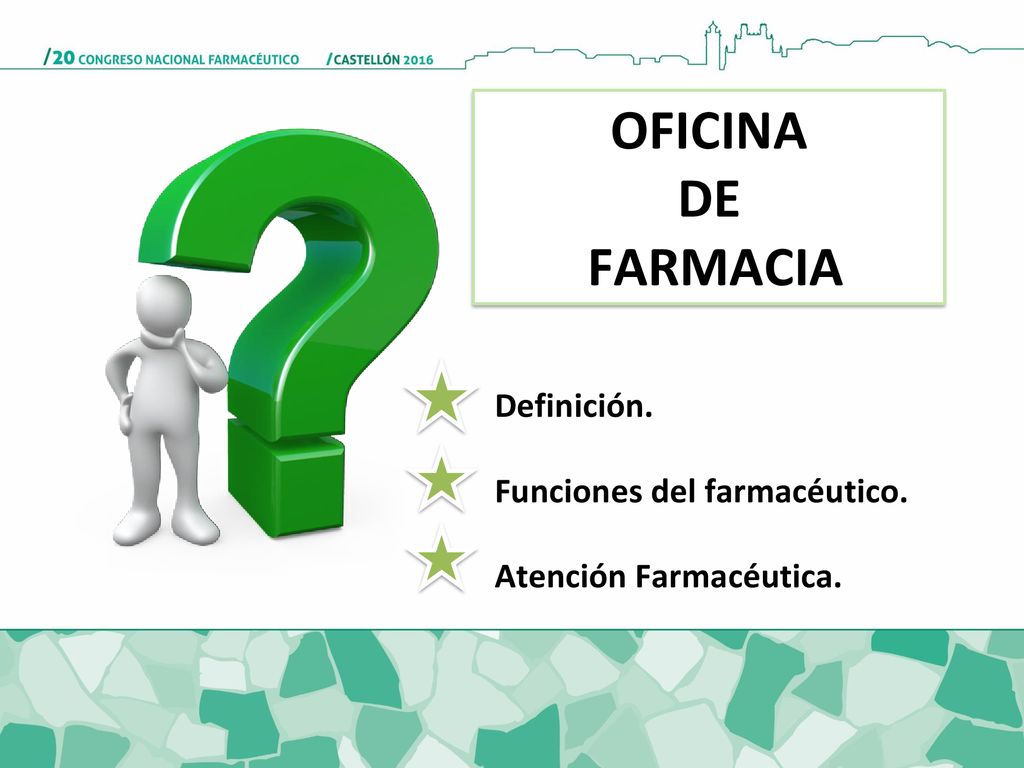 /20 CONGRESO NACIONAL FARMACÉUTICO /CASTELLÓN 2016

OFICINA
DE
FARMACIA

Definición.

Funciones del farmacéutico.

Atención Farmacéutica.